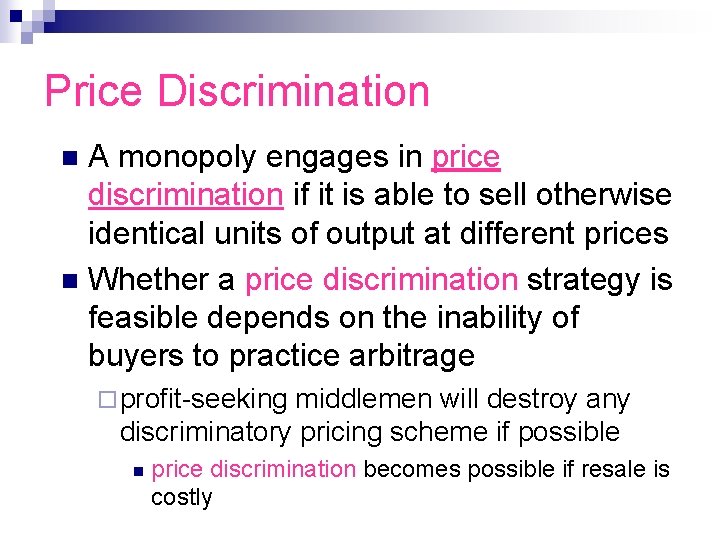 Price Discrimination

A monopoly engages in price discrimination if it is able to sell otherwise identical units of output at different prices

Whether a price discrimination strategy is feasible depends on the inability of buyers to practice arbitrage

profit-seeking middlemen will destroy any discriminatory pricing scheme if possible

price discrimination becomes possible if resale is costly